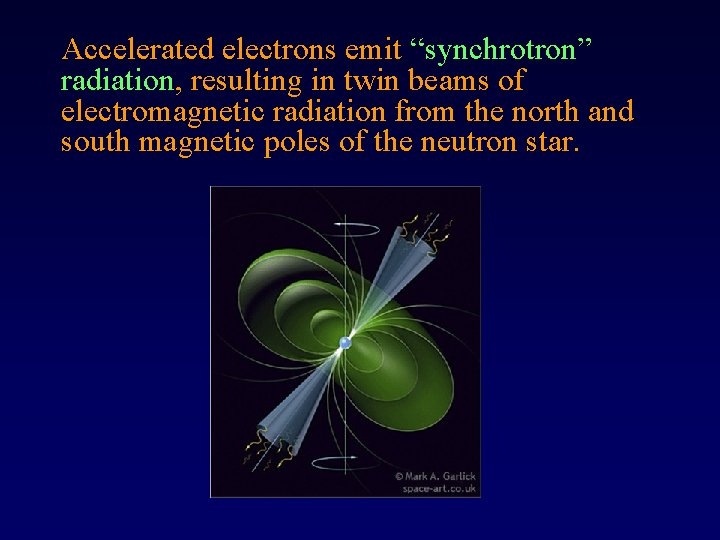 Accelerated electrons emit “synchrotron” radiation, resulting in twin beams of electromagnetic radiation from the north and south magnetic poles of the neutron star.

© Mark A. Garlick
space-art.co.uk